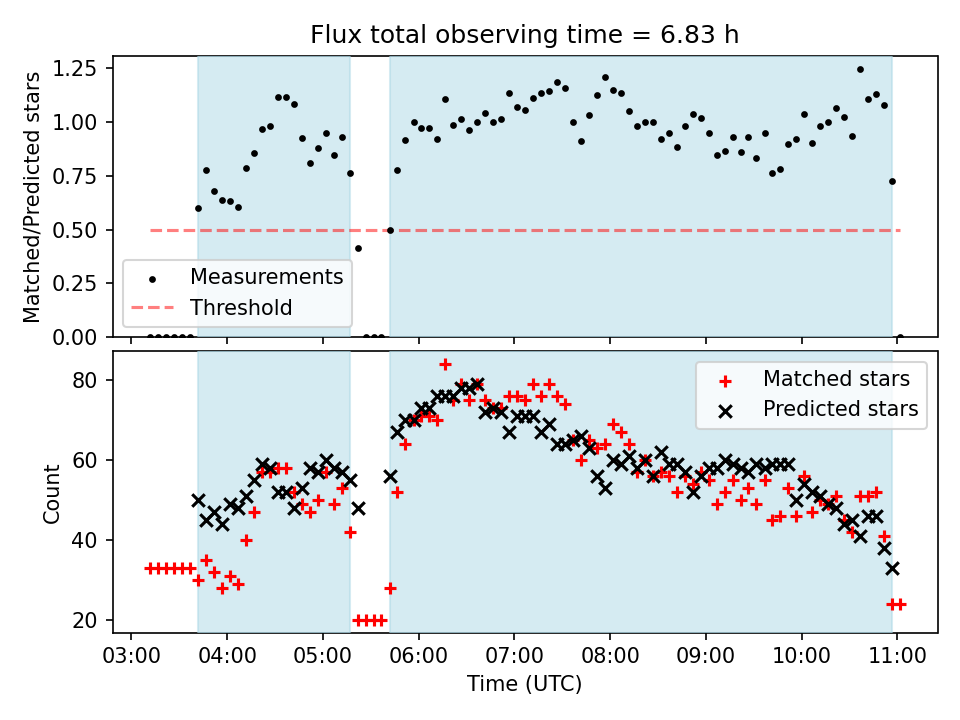 Flux total observing time = 6.83 h

Matched/Predicted stars

1.25
1.00
0.75
0.50
0.25
0.00

Measurements
Threshold

Count

80
60
40
20

Matched stars
Predicted stars

03:00 04:00 05:00 06:00 07:00 08:00 09:00 10:00 11:00

Time (UTC)